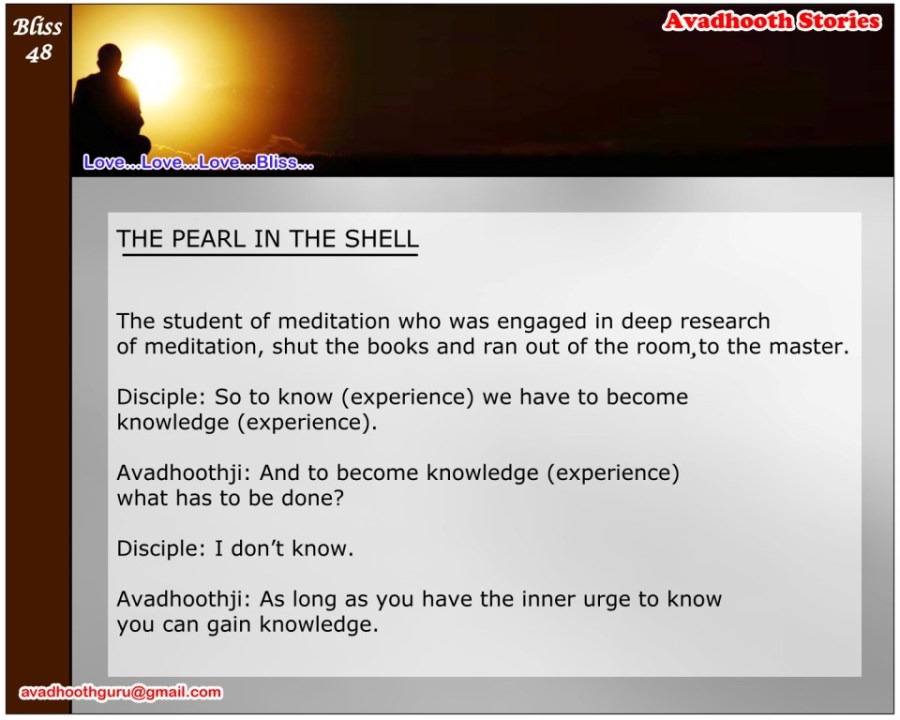 Bliss 48

Avadhooth Stories

Love...Love...Love...Bliss...

THE PEARL IN THE SHELL

The student of meditation who was engaged in deep research of meditation, shut the books and ran out of the room,to the master.

Disciple: So to know (experience) we have to become knowledge (experience).

Avadhoothji: And to become knowledge (experience) what has to be done?

Disciple: I don't know.

Avadhoothji: As long as you have the inner urge to know you can gain knowledge.

avadhoothguru@gmail.com